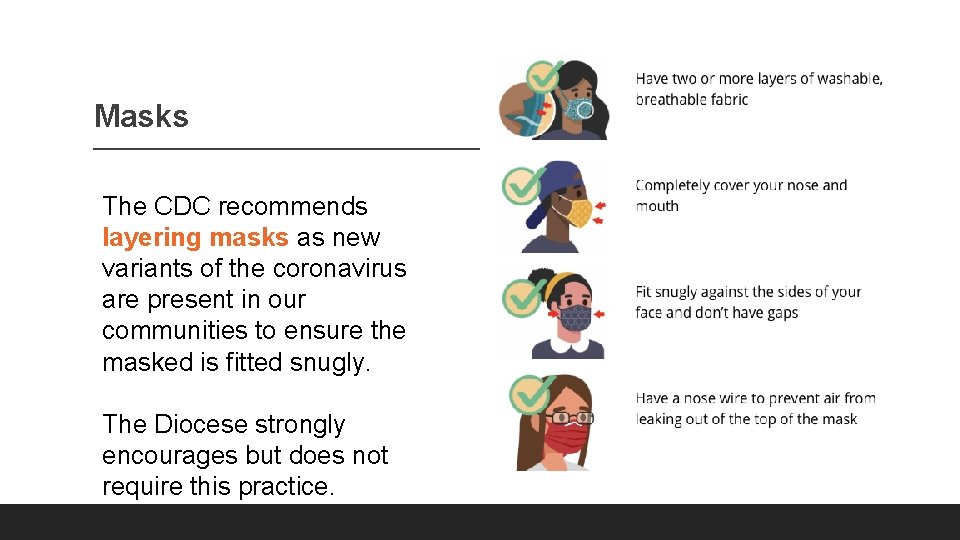 Masks

The CDC recommends layering masks as new variants of the coronavirus are present in our communities to ensure the masked is fitted snugly.

The Diocese strongly encourages but does not require this practice.

Have two or more layers of washable, breathable fabric

Completely cover your nose and mouth

Fit snugly against the sides of your face and don't have gaps

Have a nose wire to prevent air from leaking out of the top of the mask